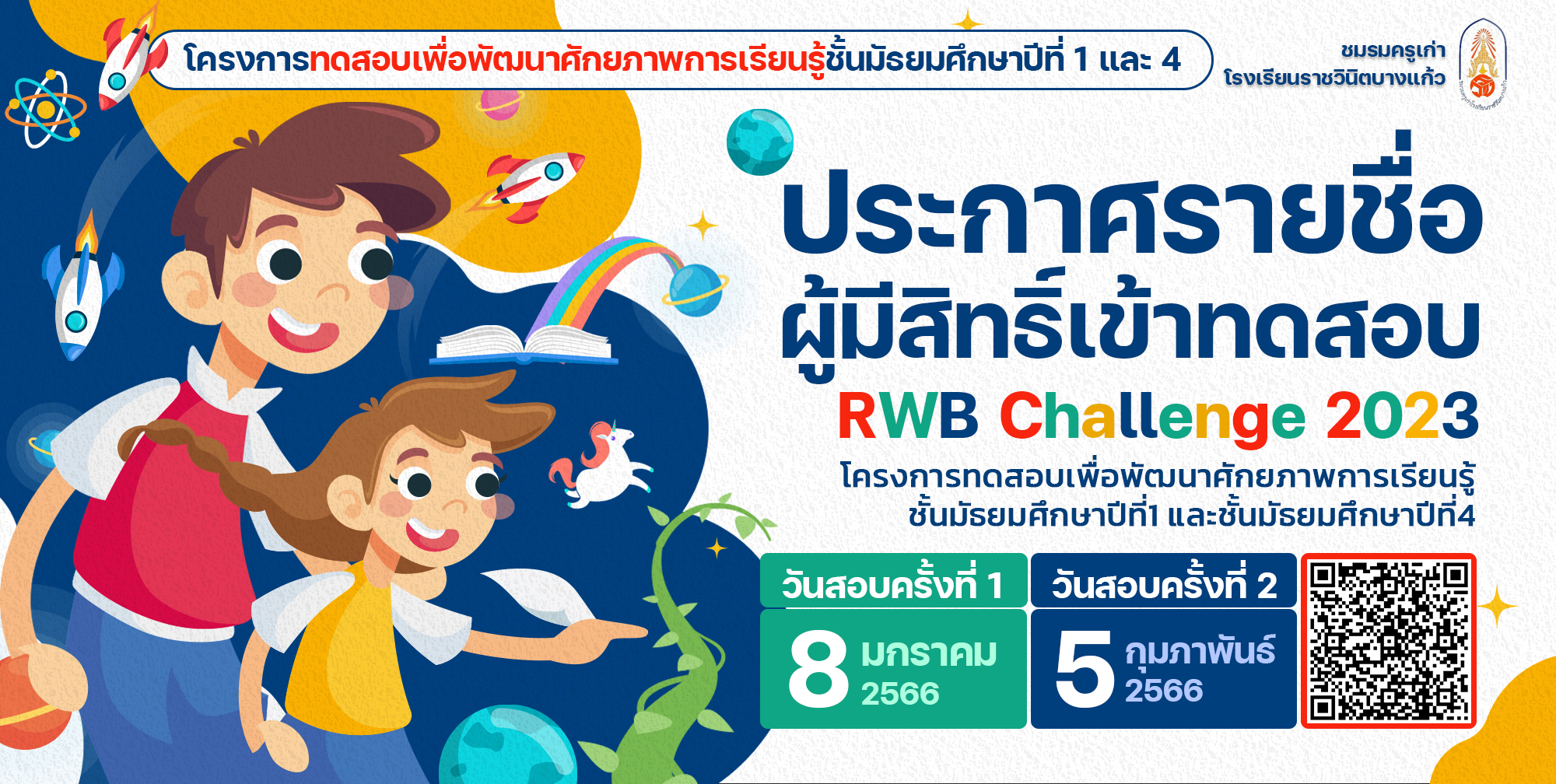 โครงการทดสอบเพื่อพัฒนาศักยภาพการเรียนรู้ชั้นมัธยมศึกษาปีที่ 1 และ 4

ชมรมครูเก่า
โรงเรียนราชวินิตบางแก้ว

ประกาศรายชื่อ
ผู้มีสิทธิ์เข้าทดสอบ
RWB Challenge 2023

โครงการทดสอบเพื่อพัฒนาศักยภาพการเรียนรู้
ชั้นมัธยมศึกษาปีที่1 และชั้นมัธยมศึกษาปีที่4

วันสอบครั้งที่ 1
8 มกราคม 2566

วันสอบครั้งที่ 2
5 กุมภาพันธ์ 2566